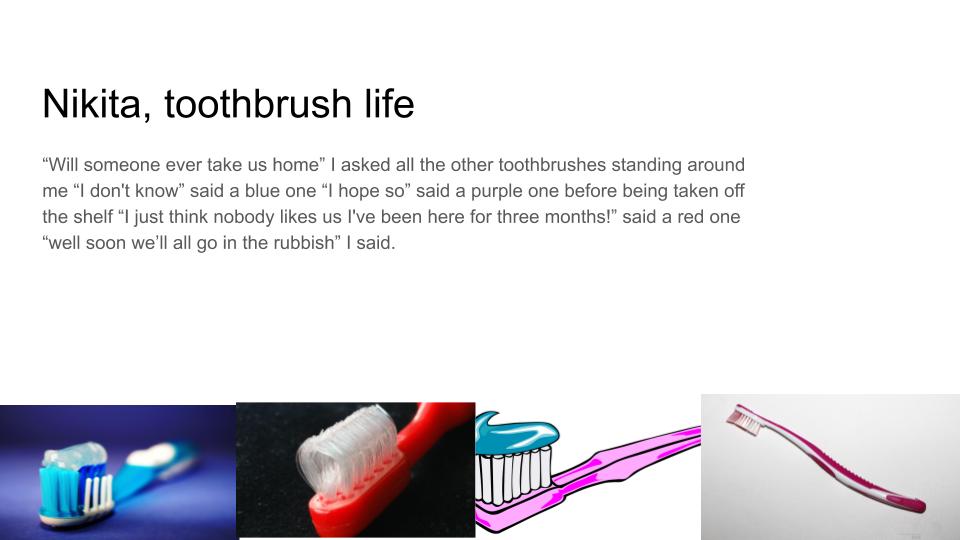 Nikita, toothbrush life

“Will someone ever take us home” I asked all the other toothbrushes standing around me “I don't know” said a blue one “I hope so” said a purple one before being taken off the shelf “I just think nobody likes us I've been here for three months!” said a red one “well soon we’ll all go in the rubbish” I said.